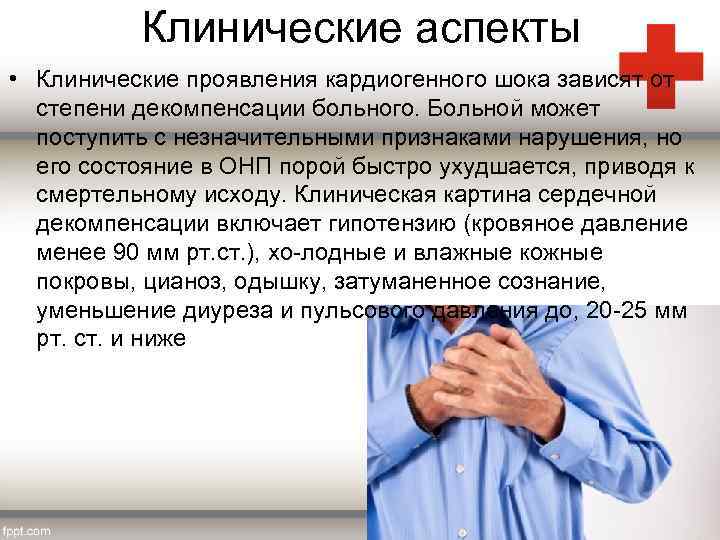 Клинические аспекты

• Клинические проявления кардиогенного шока зависят от степени декомпенсации больного. Больной может поступить с незначительными признаками нарушения, но его состояние в ОНП порой быстро ухудшается, приводя к смертельному исходу. Клиническая картина сердечной декомпенсации включает гипотензию (кровяное давление менее 90 мм рт.ст.), хо-лодные и влажные кожные покровы, цианоз, одышку, затуманенное сознание, уменьшение диуреза и пульсового давления до, 20-25 мм рт. ст. и ниже

fppt.com